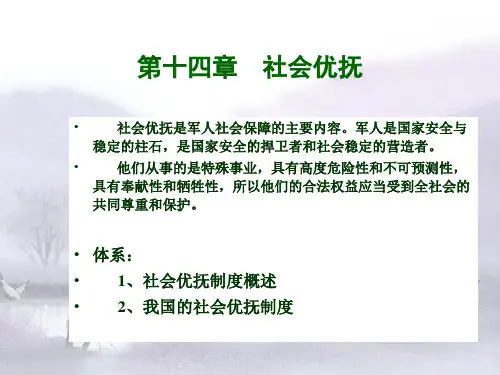 第十四章　社会优抚

• 社会优抚是军人社会保障的主要内容。军人是国家安全与稳定的柱石，是国家安全的捍卫者和社会稳定的营造者。

• 他们从事的是特殊事业，具有高度危险性和不可预测性，具有奉献性和牺牲性，所以他们的合法权益应当受到全社会的共同尊重和保护。

• 体系：

• 1、社会优抚制度概述

• 2、我国的社会优抚制度